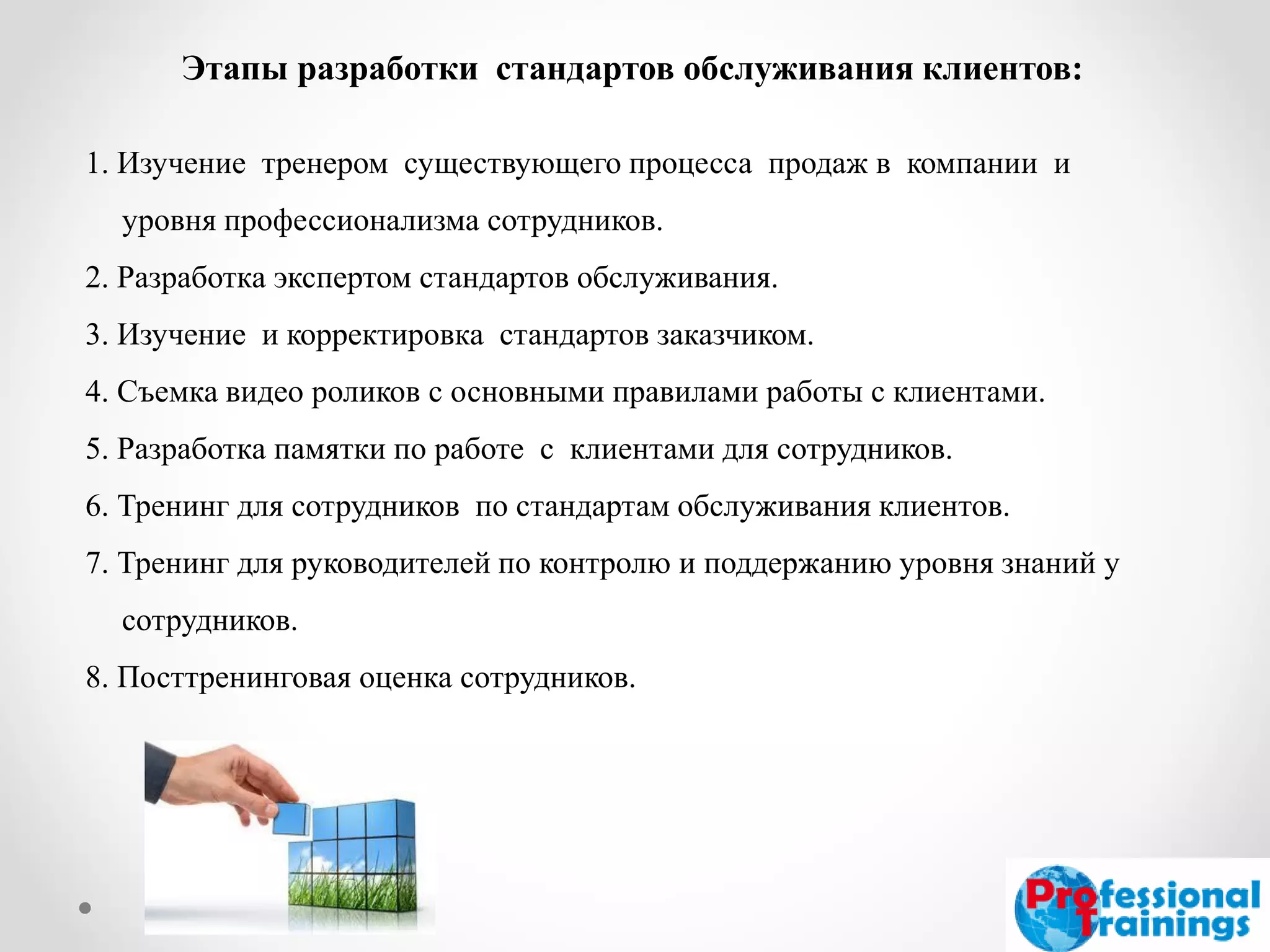 Этапы разработки стандартов обслуживания клиентов:

1. Изучение тренером существующего процесса продаж в компании и уровня профессионализма сотрудников.

2. Разработка экспертом стандартов обслуживания.

3. Изучение и корректировка стандартов заказчиком.

4. Съемка видео роликов с основными правилами работы с клиентами.

5. Разработка памятки по работе с клиентами для сотрудников.

6. Тренинг для сотрудников по стандартам обслуживания клиентов.

7. Тренинг для руководителей по контролю и поддержанию уровня знаний у сотрудников.

8. Посттренинговая оценка сотрудников.

Professional Trainings